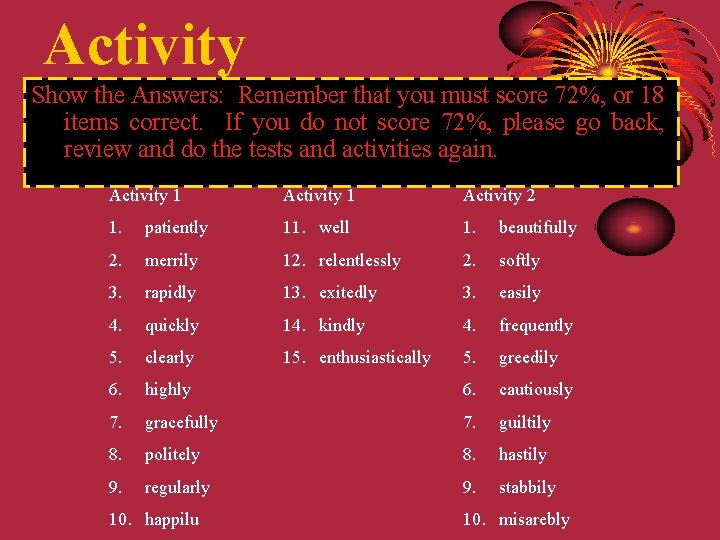 Activity

Show the Answers: Remember that you must score 72%, or 18 items correct. If you do not score 72%, please go back, review and do the tests and activities again.

Activity 1
1. patiently
2. merrily
3. rapidly
4. quickly
5. clearly
6. highly
7. gracefully
8. politely
9. regularly
10. happilu

Activity 1
11. well
12. relentlessly
13. exitedly
14. kindly
15. enthusiastically

Activity 2
1. beautifully
2. softly
3. easily
4. frequently
5. greedily
6. cautiously
7. guiltily
8. hastily
9. stabbily
10. misarebly